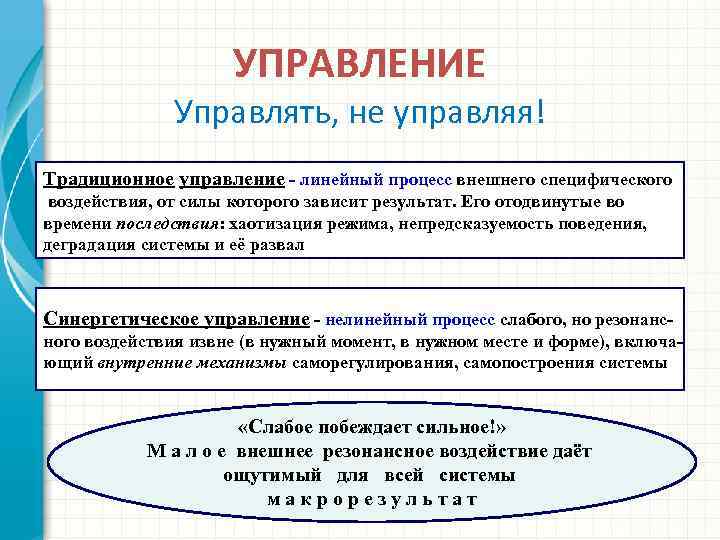 УПРАВЛЕНИЕ

Управлять, не управляя!

Традиционное управление - линейный процесс внешнего специфического воздействия, от силы которого зависит результат. Его отодвинутые во времени последствия: хаотизация режима, непредсказуемость поведения, деградация системы и её развал

Синергетическое управление - нелинейный процесс слабого, но резонансного воздействия извне (в нужный момент, в нужном месте и форме), включающий внутренние механизмы саморегулирования, самопостроения системы

«Слабое побеждает сильное!»
М а л о е внешнее резонансное воздействие даёт ощутимый для всей системы м а к р о р е з у л ь т а т